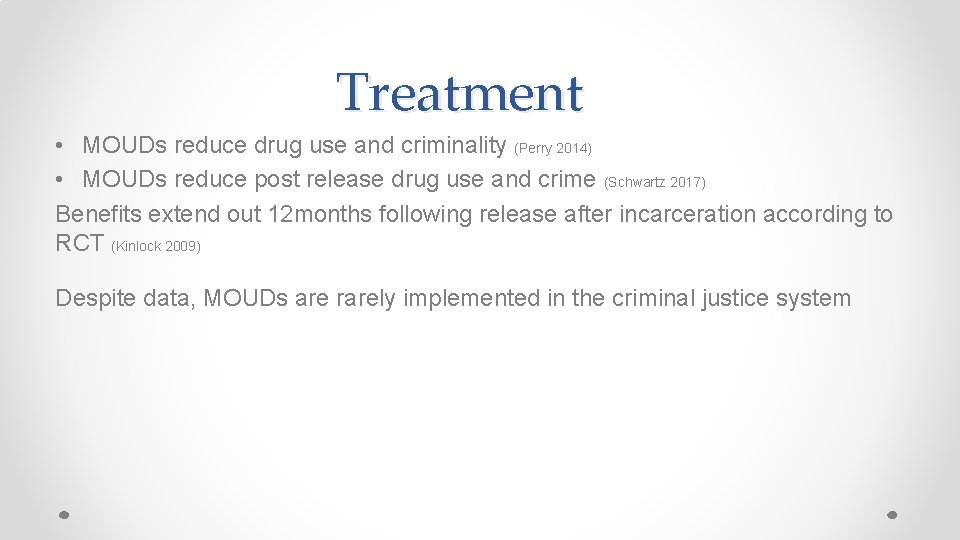 Treatment

• MOUDs reduce drug use and criminality (Perry 2014)
• MOUDs reduce post release drug use and crime (Schwartz 2017)
Benefits extend out 12months following release after incarceration according to RCT (Kinlock 2009)

Despite data, MOUDs are rarely implemented in the criminal justice system